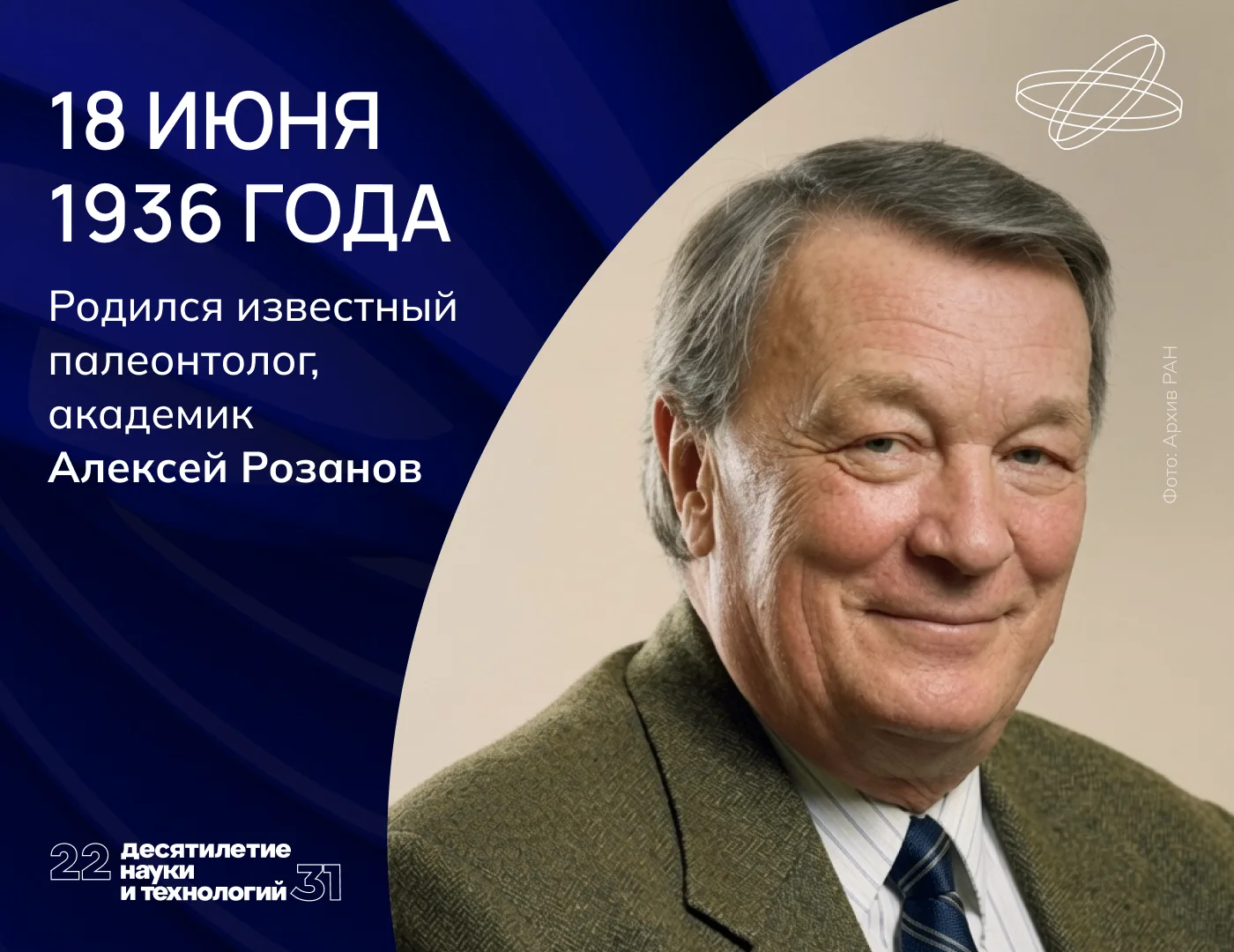 18 ИЮНЯ 1936 ГОДА

Родился известный палеонтолог, академик Алексей Розанов

Фото: Архив РАН

22 десятилетие науки и технологий 31